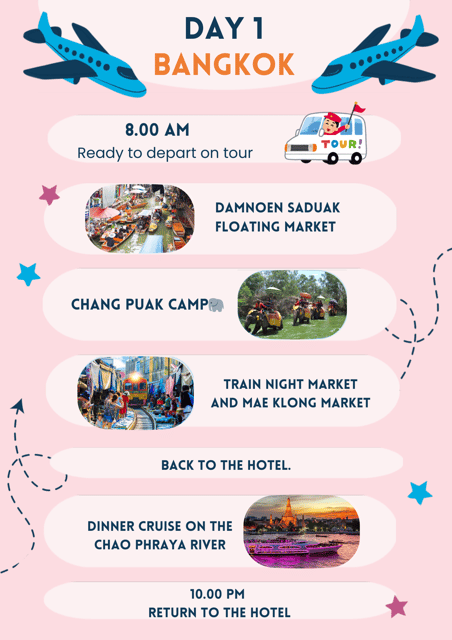 DAY 1
BANGKOK

8.00 AM
Ready to depart on tour

TOUR!

DAMNOEN SADUAK FLOATING MARKET

CHANG PUAK CAMP🐘

TRAIN NIGHT MARKET AND MAE KLONG MARKET

BACK TO THE HOTEL.

DINNER CRUISE ON THE CHAO PHRAYA RIVER

10.00 PM
RETURN TO THE HOTEL